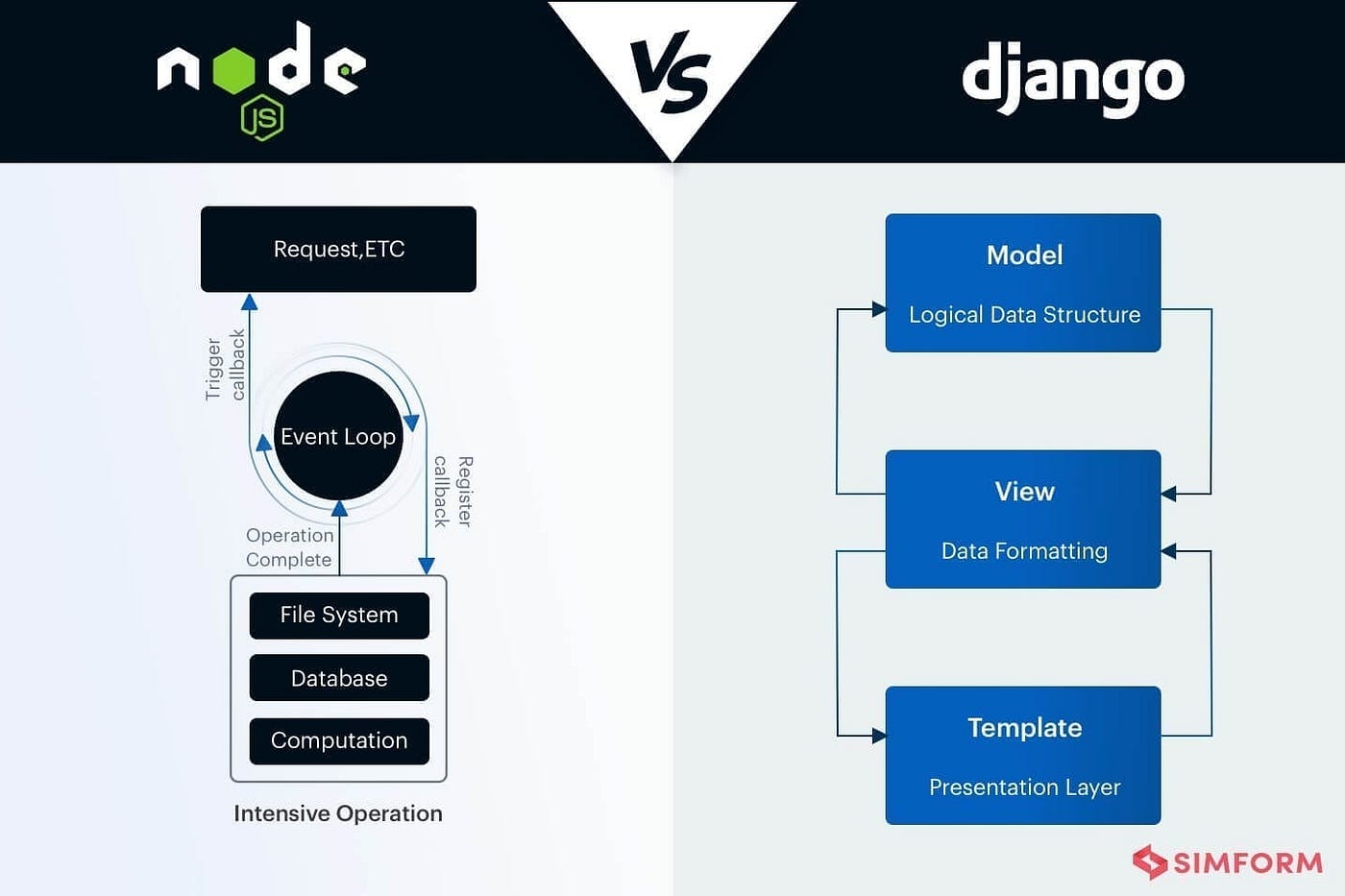 node JS

VS

django

Request,ETC

Trigger callback

Event Loop

Register callback

Operation Complete

File System

Database

Computation

Intensive Operation

Model

Logical Data Structure

View

Data Formatting

Template

Presentation Layer

SIMFORM